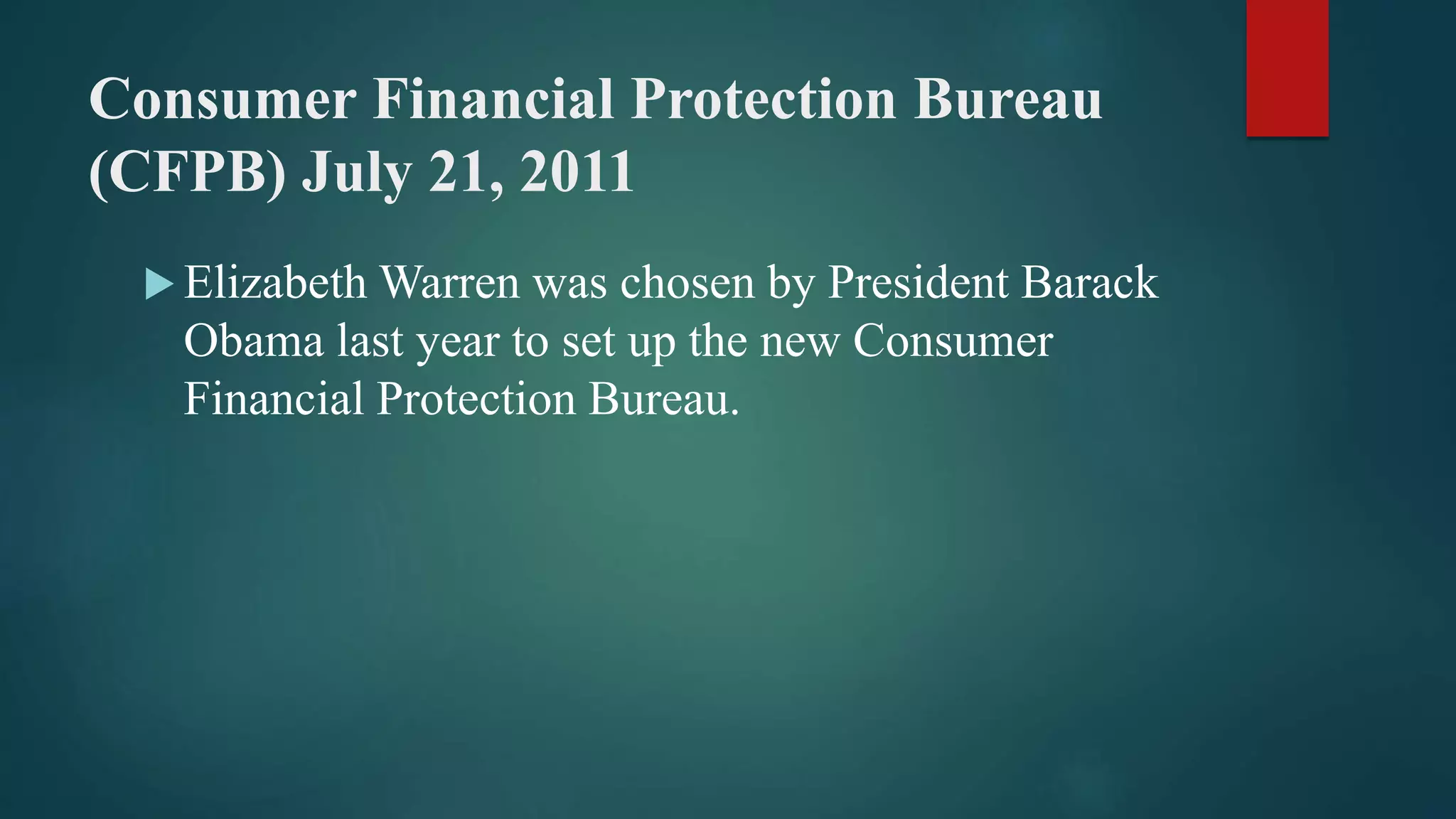 Consumer Financial Protection Bureau (CFPB) July 21, 2011

Elizabeth Warren was chosen by President Barack Obama last year to set up the new Consumer Financial Protection Bureau.